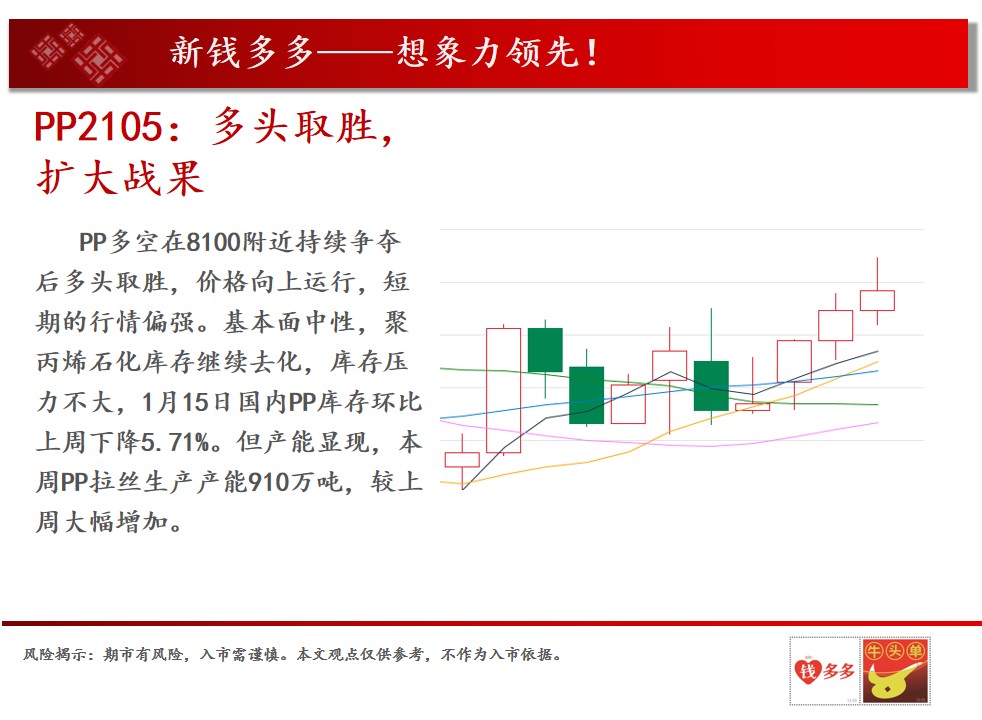 新钱多多——想象力领先！

PP2105：多头取胜，扩大战果

PP多空在8100附近持续争夺后多头取胜，价格向上运行，短期的行情偏强。基本面中性，聚丙烯石化库存继续去化，库存压力不大，1月15日国内PP库存环比上周下降5.71%。但产能显现，本周PP拉丝生产产能910万吨，较上周大幅增加。

风险揭示：期市有风险，入市需谨慎。本文观点仅供参考，不作为入市依据。

钱多多 牛头单